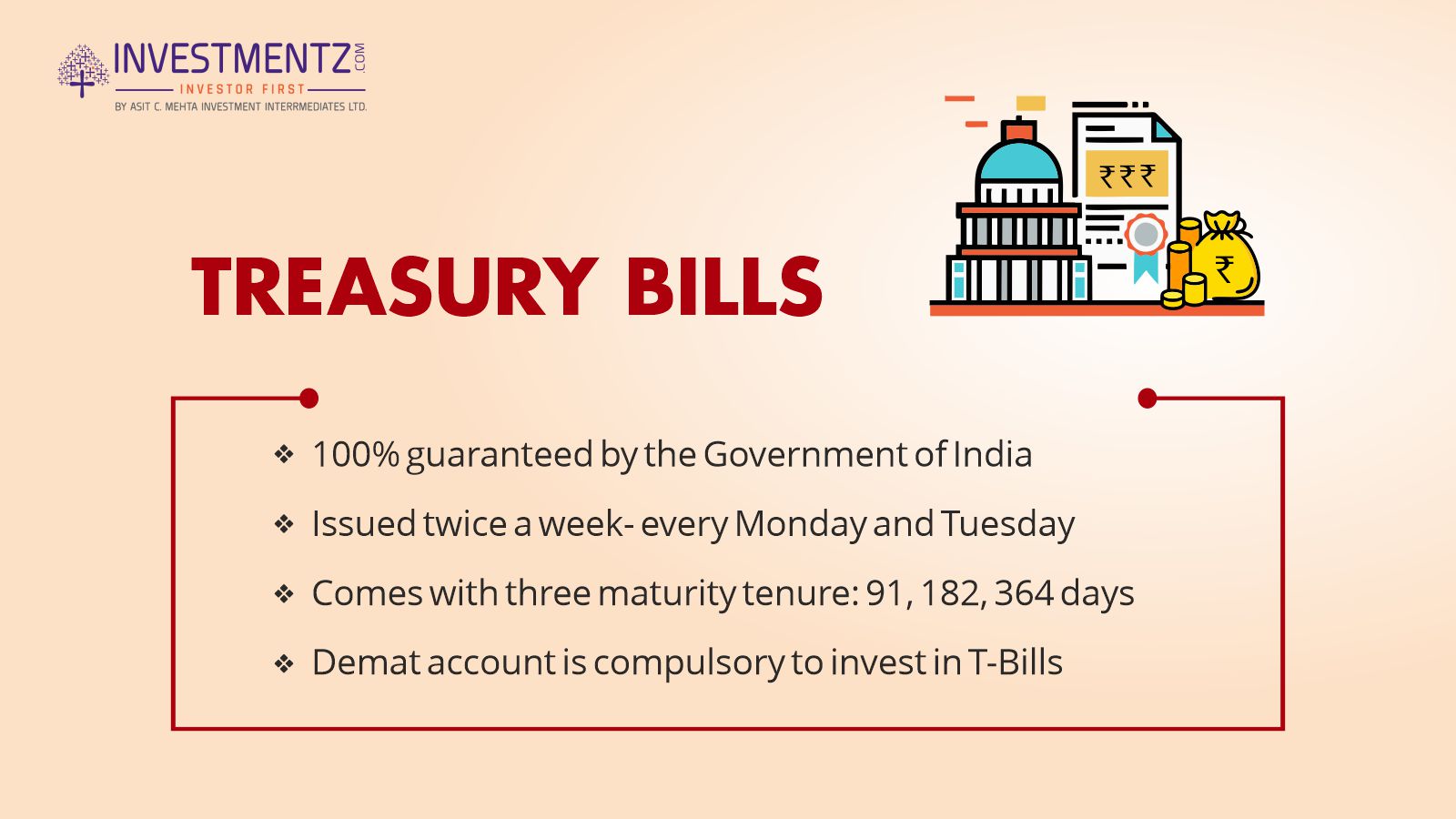 INVESTMENTZ.COM
INVESTOR FIRST
BY ASIT C. MEHTA INVESTMENT INTERRMEDIATES LTD.

₹₹₹
₹

TREASURY BILLS

❖ 100% guaranteed by the Government of India
❖ Issued twice a week- every Monday and Tuesday
❖ Comes with three maturity tenure: 91, 182, 364 days
❖ Demat account is compulsory to invest in T-Bills